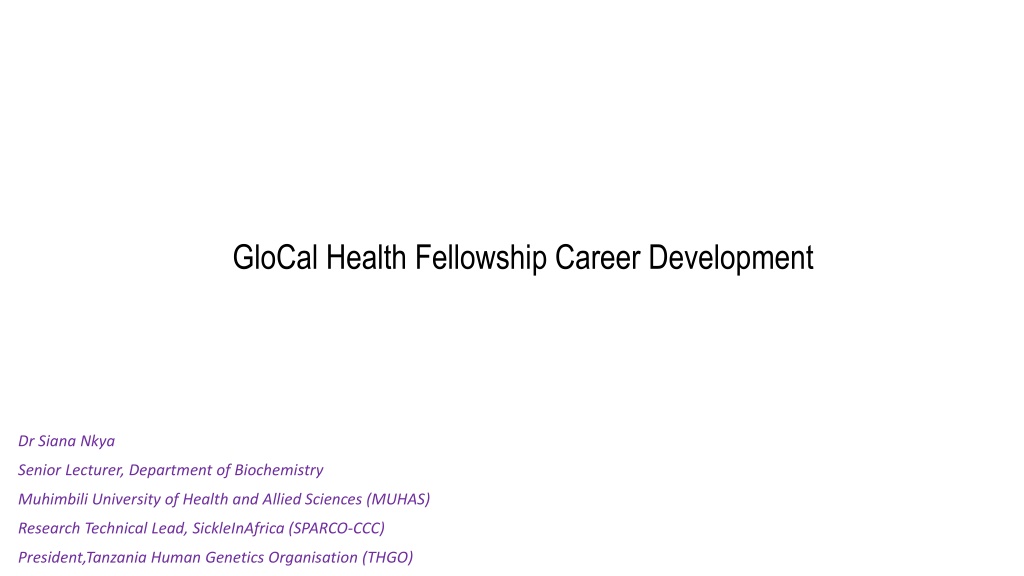 GloCal Health Fellowship Career Development

Dr Siana Nkya
Senior Lecturer, Department of Biochemistry
Muhimbili University of Health and Allied Sciences (MUHAS)
Research Technical Lead, SickleInAfrica (SPARCO-CCC)
President,Tanzania Human Genetics Organisation (THGO)